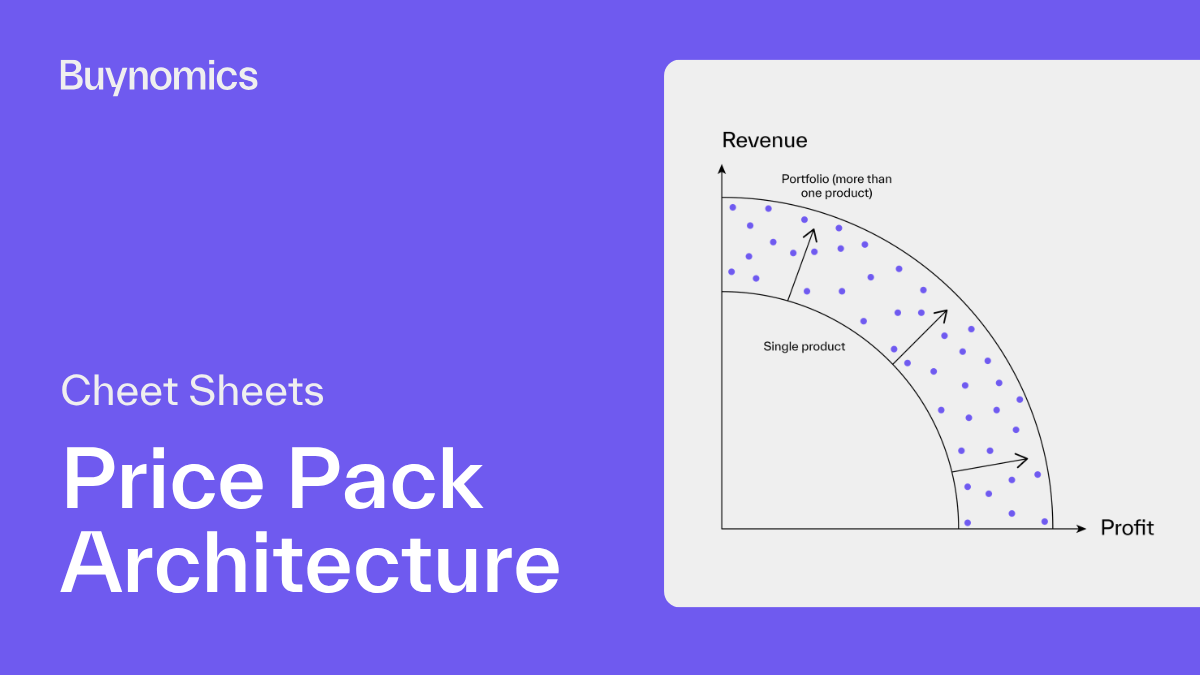 Buynomics

Cheet Sheets

Price Pack Architecture

Revenue

Portfolio (more than one product)

Single product

Profit